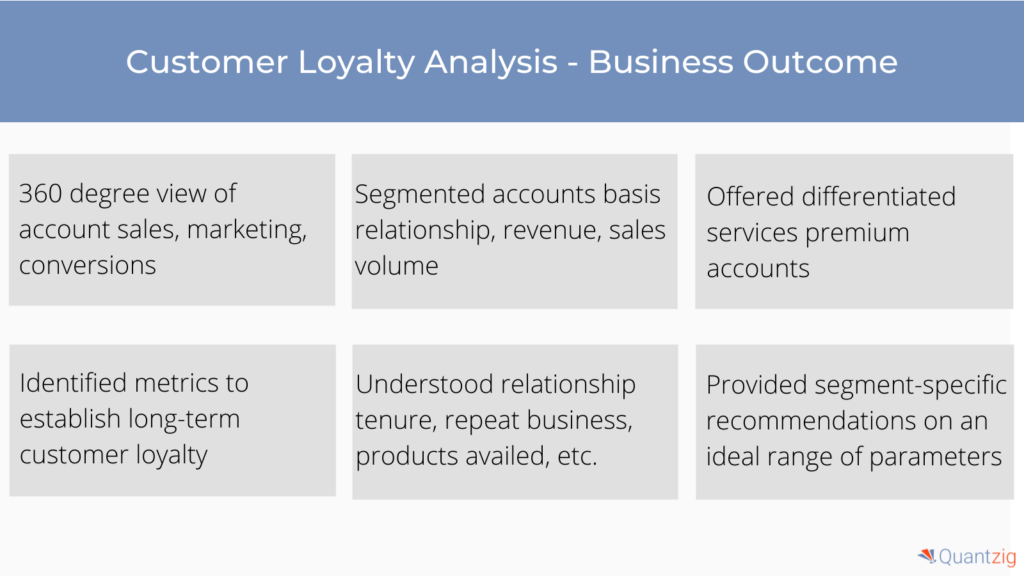 Customer Loyalty Analysis - Business Outcome

360 degree view of account sales, marketing, conversions

Segmented accounts basis relationship, revenue, sales volume

Offered differentiated services premium accounts

Identified metrics to establish long-term customer loyalty

Understood relationship tenure, repeat business, products availed, etc.

Provided segment-specific recommendations on an ideal range of parameters

Quantzig